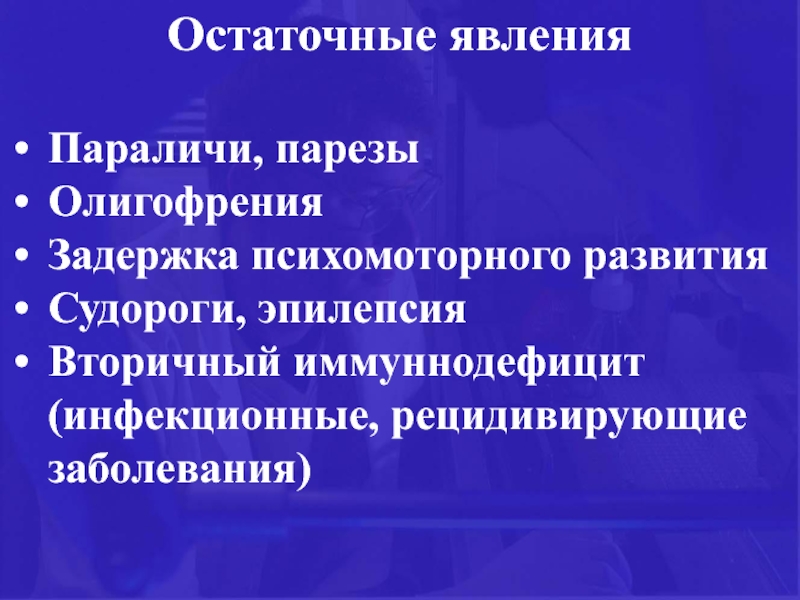 Остаточные явления

• Параличи, парезы
• Олигофрения
• Задержка психомоторного развития
• Судороги, эпилепсия
• Вторичный иммуннодефицит (инфекционные, рецидивирующие заболевания)